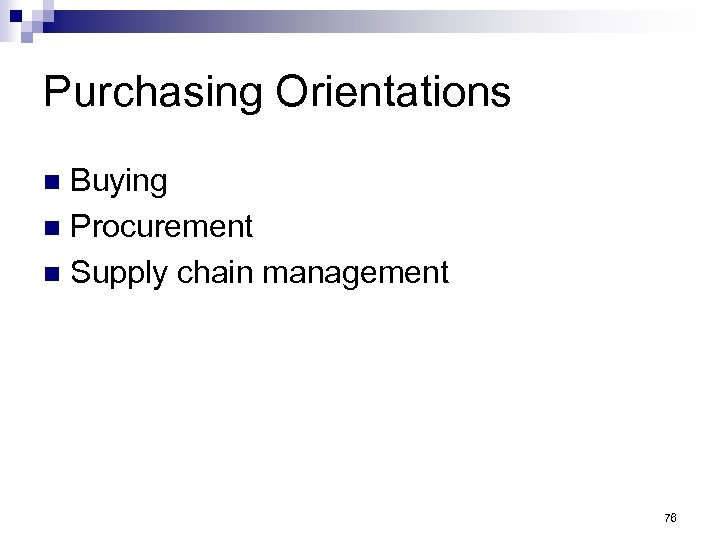 Purchasing Orientations

- Buying
- Procurement
- Supply chain management

76